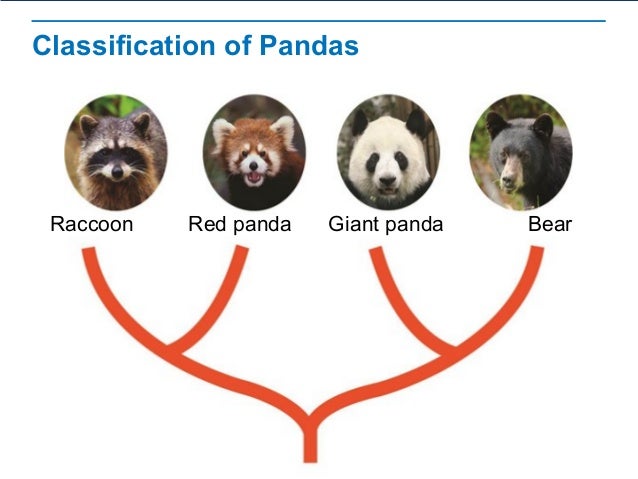 Classification of Pandas

Raccoon Red panda Giant panda Bear